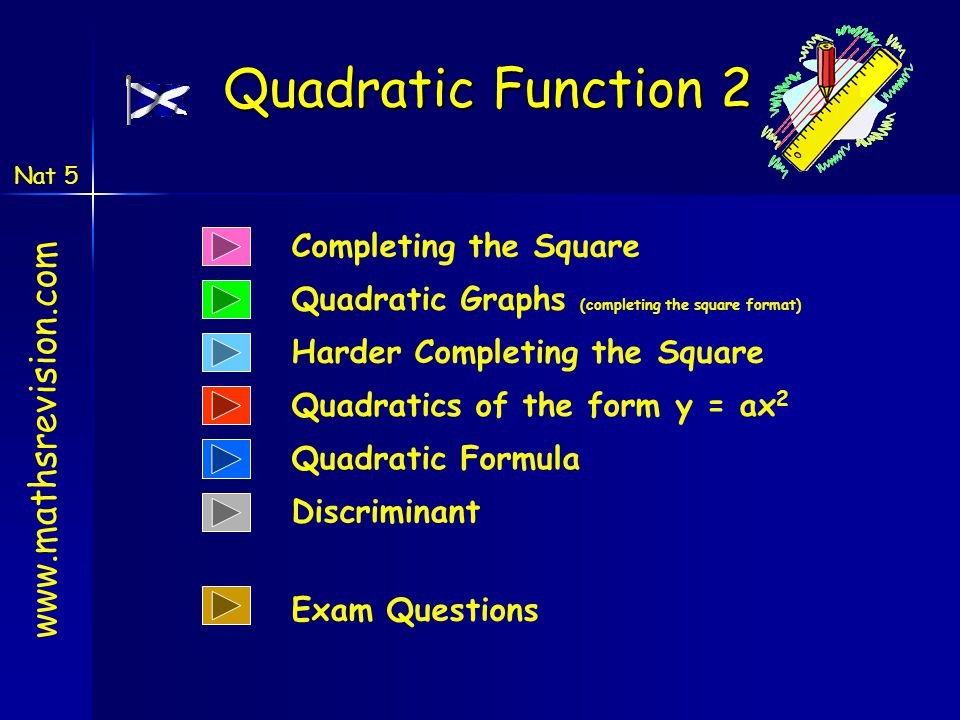 Quadratic Function 2

Nat 5

www.mathsrevision.com

Completing the Square

Quadratic Graphs (completing the square format)

Harder Completing the Square

Quadratics of the form $y = ax^2$

Quadratic Formula

Discriminant

Exam Questions